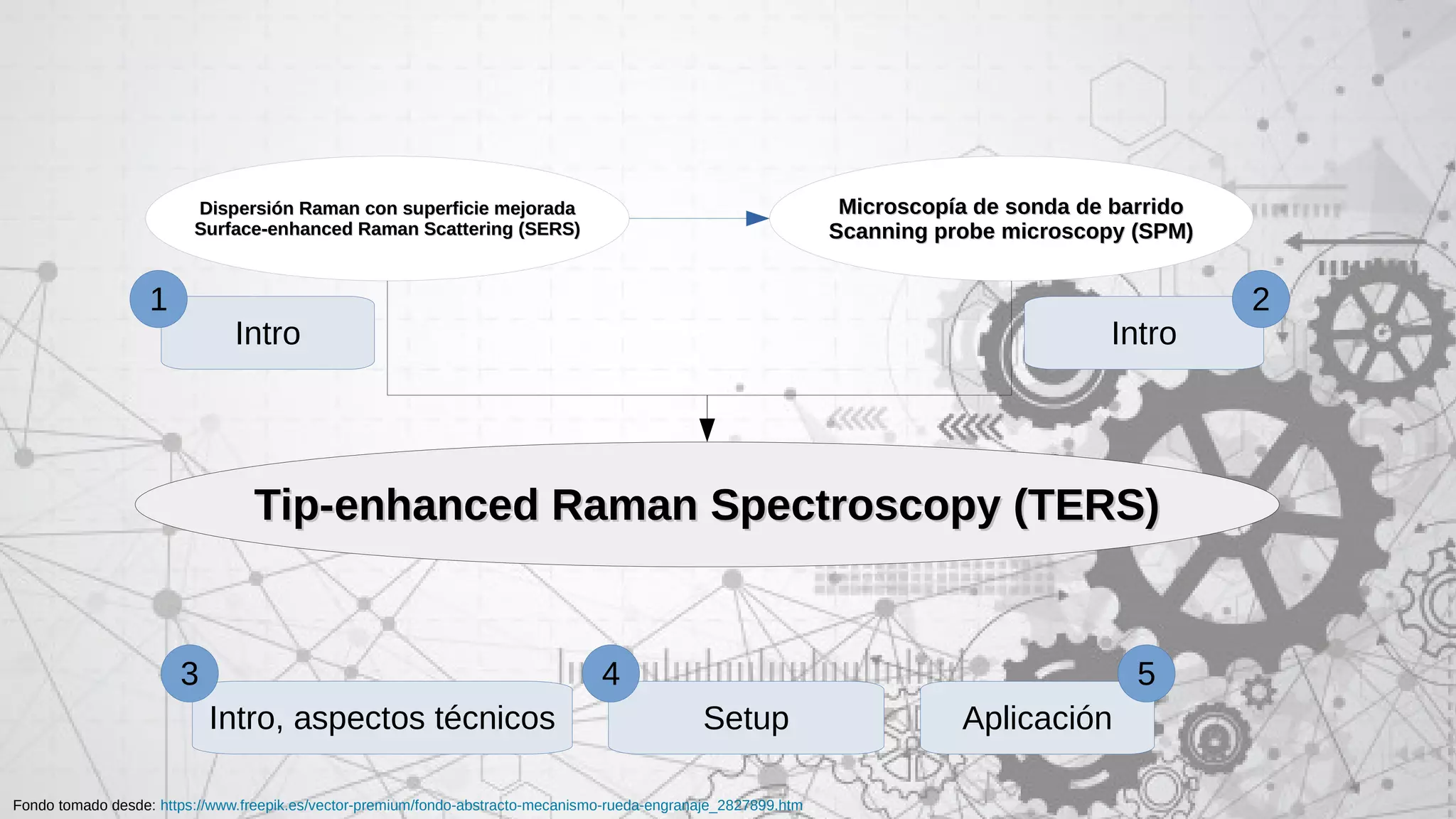 Dispersión Raman con superficie mejorada
Surface-enhanced Raman Scattering (SERS)

Microscopía de sonda de barrido
Scanning probe microscopy (SPM)

1
Intro

2
Intro

Tip-enhanced Raman Spectroscopy (TERS)

3
Intro, aspectos técnicos

4
Setup

5
Aplicación

Fondo tomado desde: https://www.freepik.es/vector-premium/fondo-abstracto-mecanismo-rueda-engranaje_2827899.htm